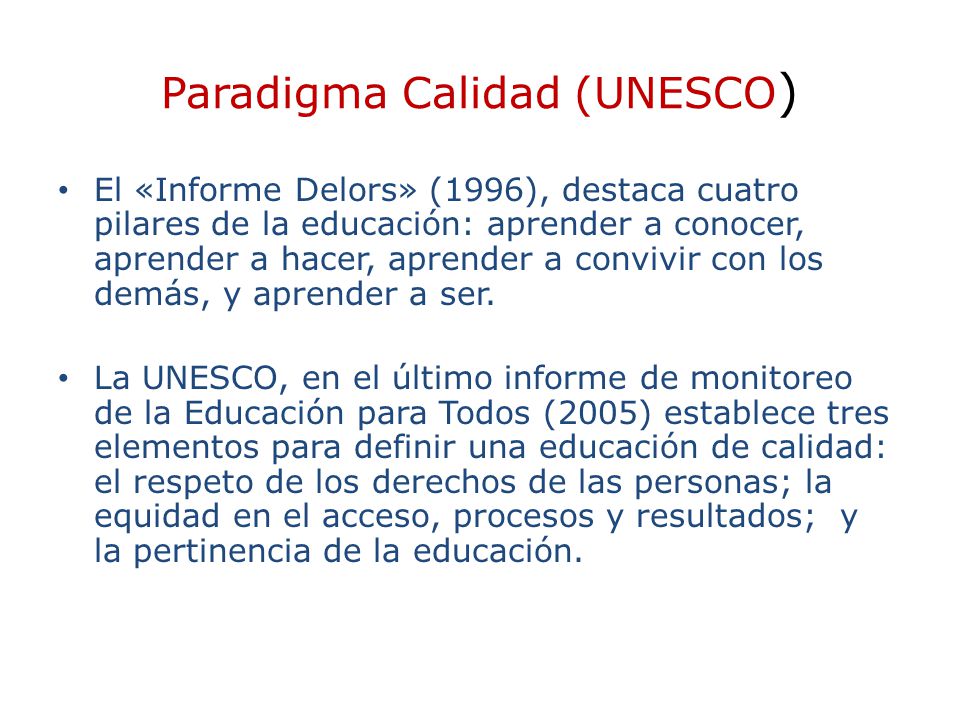 Paradigma Calidad (UNESCO)

• El «Informe Delors» (1996), destaca cuatro pilares de la educación: aprender a conocer, aprender a hacer, aprender a convivir con los demás, y aprender a ser.

• La UNESCO, en el último informe de monitoreo de la Educación para Todos (2005) establece tres elementos para definir una educación de calidad: el respeto de los derechos de las personas; la equidad en el acceso, procesos y resultados;  y la pertinencia de la educación.